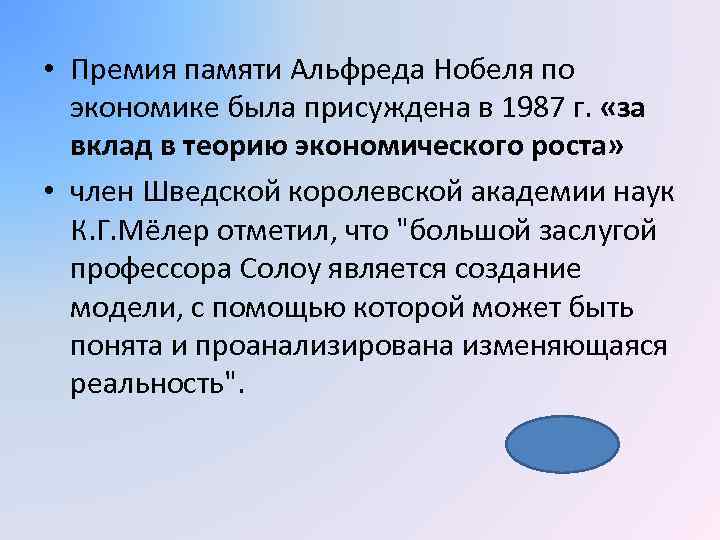 • Премия памяти Альфреда Нобеля по экономике была присуждена в 1987 г. «за вклад в теорию экономического роста»

• член Шведской королевской академии наук К.Г.Мёлер отметил, что "большой заслугой профессора Солоу является создание модели, с помощью которой может быть понята и проанализирована изменяющаяся реальность".